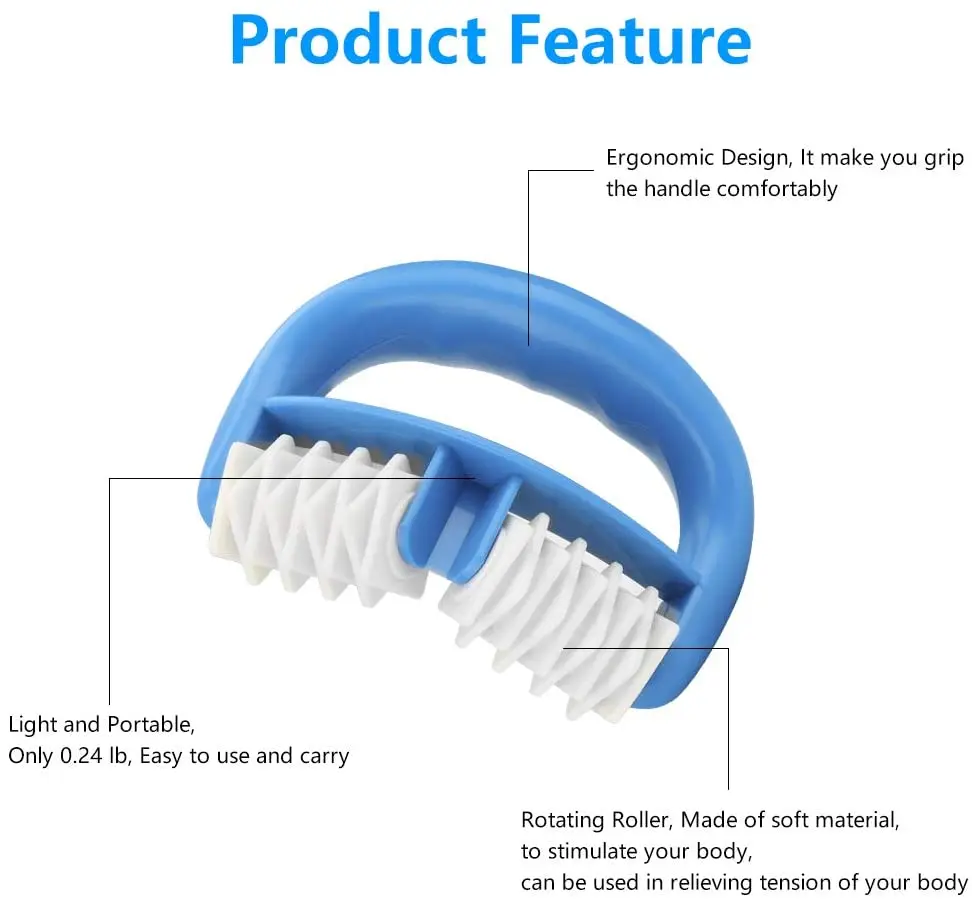 Product Feature

Ergonomic Design, It make you grip the handle comfortably

Light and Portable,
Only 0.24 lb, Easy to use and carry

Rotating Roller, Made of soft material,
to stimulate your body,
can be used in relieving tension of your body